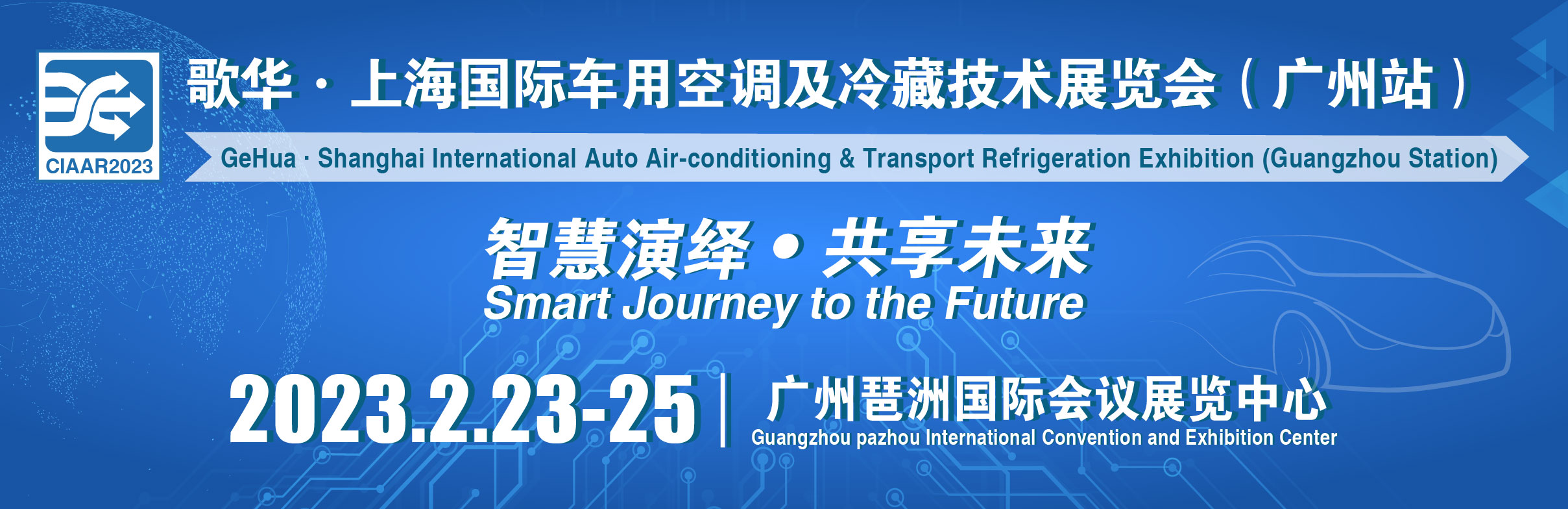 CIAAR2023

歌华 · 上海国际车用空调及冷藏技术展览会（广州站）

GeHua · Shanghai International Auto Air-conditioning & Transport Refrigeration Exhibition (Guangzhou Station)

智慧演绎 • 共享未来

Smart Journey to the Future

2023.2.23-25 | 广州琶洲国际会议展览中心

Guangzhou pazhou International Convention and Exhibition Center